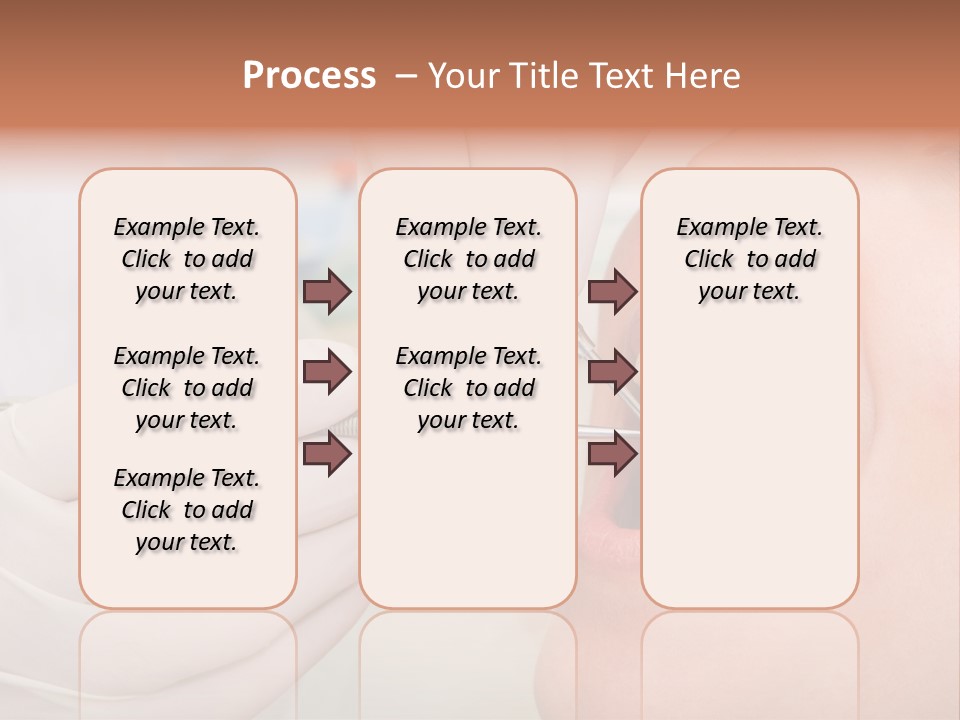 Process – Your Title Text Here

Example Text. Click to add your text.

Example Text. Click to add your text.

Example Text. Click to add your text.

Example Text. Click to add your text.

Example Text. Click to add your text.

Example Text. Click to add your text.